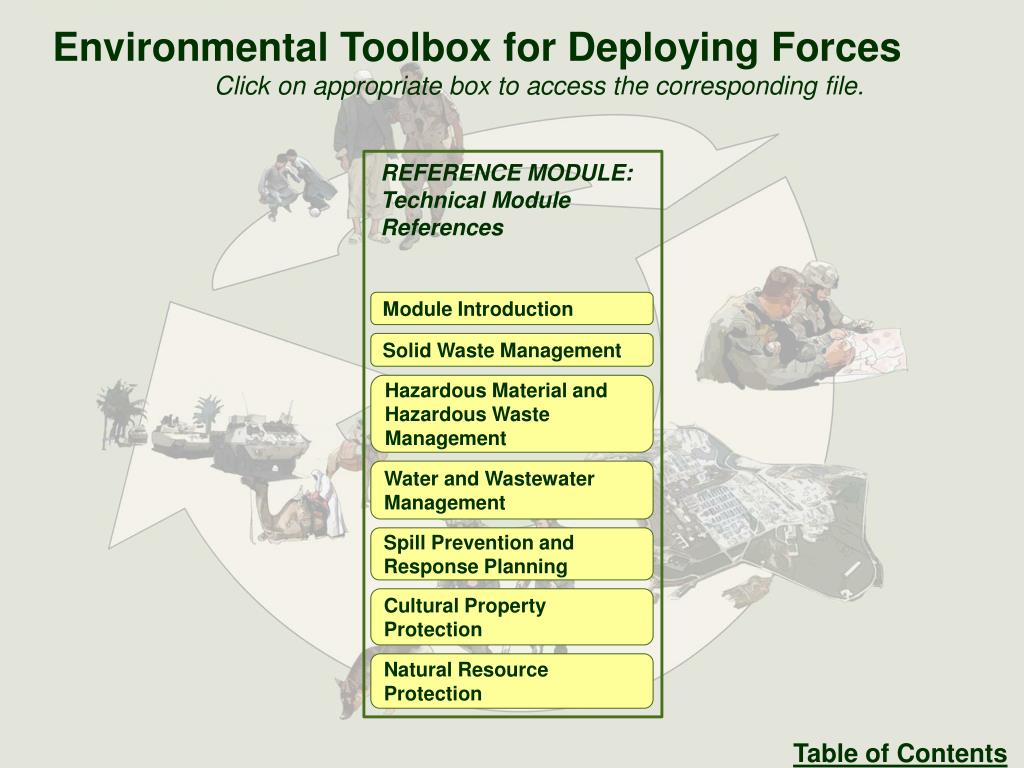 Environmental Toolbox for Deploying Forces

Click on appropriate box to access the corresponding file.

REFERENCE MODULE: Technical Module References

Module Introduction

Solid Waste Management

Hazardous Material and Hazardous Waste Management

Water and Wastewater Management

Spill Prevention and Response Planning

Cultural Property Protection

Natural Resource Protection

Table of Contents